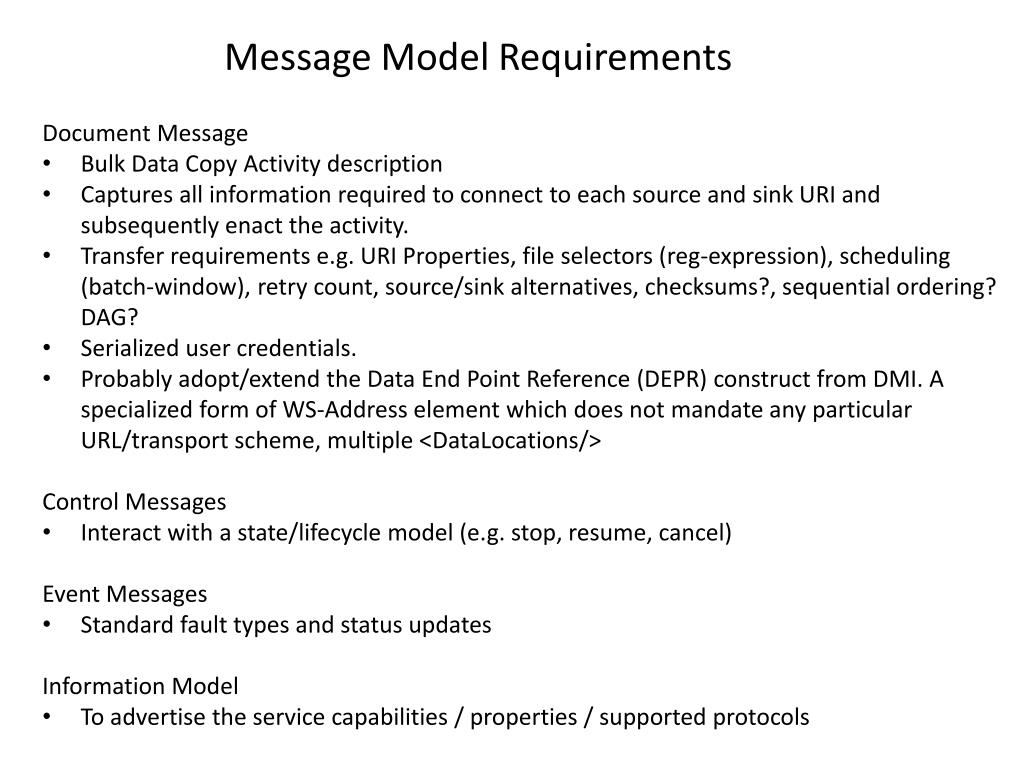 Message Model Requirements

Document Message
• Bulk Data Copy Activity description
• Captures all information required to connect to each source and sink URI and subsequently enact the activity.
• Transfer requirements e.g. URI Properties, file selectors (reg-expression), scheduling (batch-window), retry count, source/sink alternatives, checksums?, sequential ordering? DAG?
• Serialized user credentials.
• Probably adopt/extend the Data End Point Reference (DEPR) construct from DMI. A specialized form of WS-Address element which does not mandate any particular URL/transport scheme, multiple <DataLocations/>

Control Messages
• Interact with a state/lifecycle model (e.g. stop, resume, cancel)

Event Messages
• Standard fault types and status updates

Information Model
• To advertise the service capabilities / properties / supported protocols